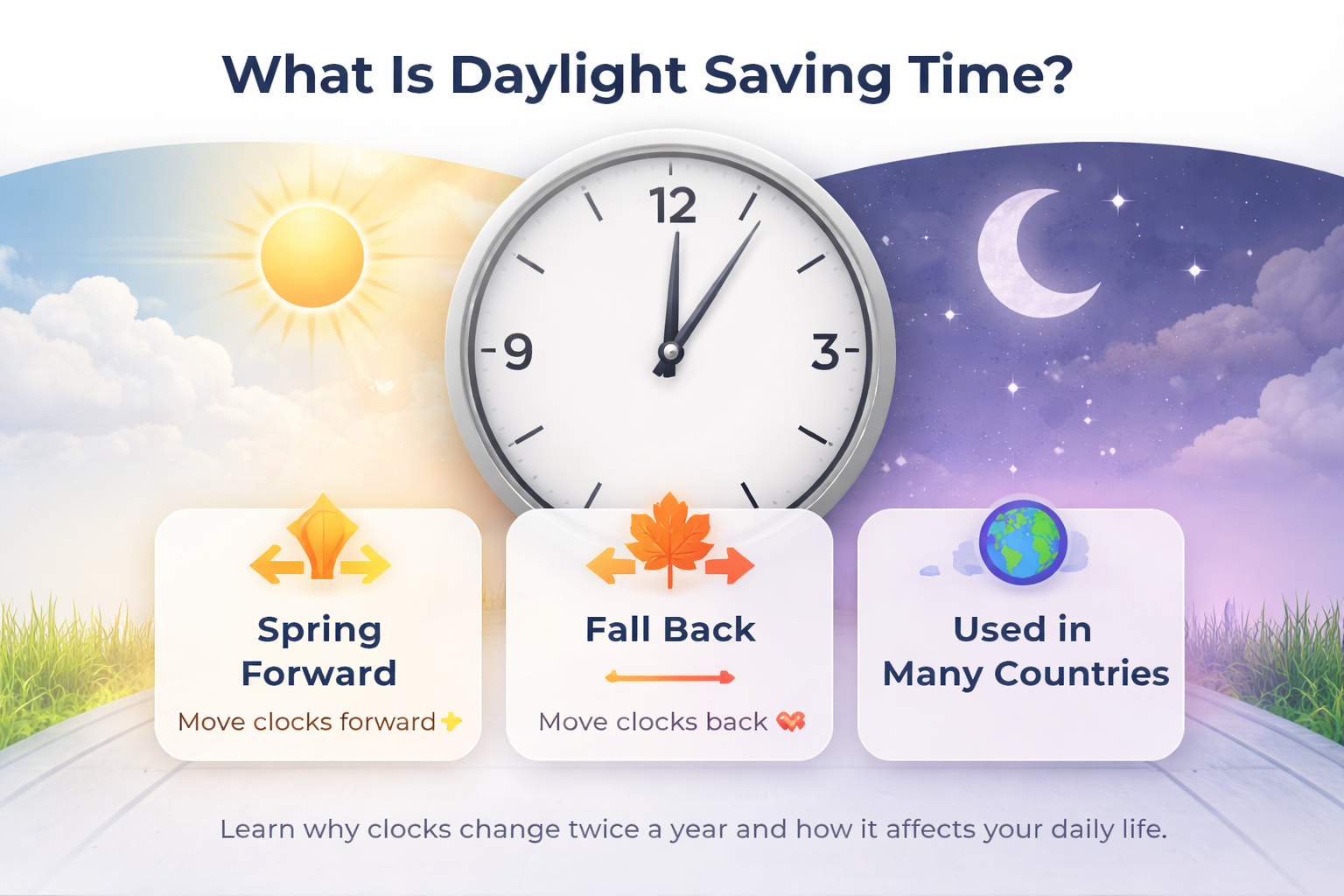 What Is Daylight Saving Time?

12
9
3

Spring Forward
Move clocks forward

Fall Back
Move clocks back

Used in Many Countries

Learn why clocks change twice a year and how it affects your daily life.